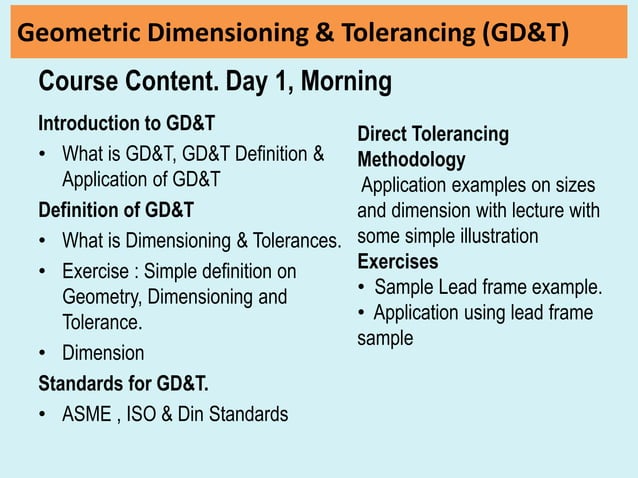 Geometric Dimensioning & Tolerancing (GD&T)

Course Content. Day 1, Morning

Introduction to GD&T

• What is GD&T, GD&T Definition & Application of GD&T

Definition of GD&T

• What is Dimensioning & Tolerances.

• Exercise : Simple definition on Geometry, Dimensioning and Tolerance.

• Dimension

Standards for GD&T.

• ASME , ISO & Din Standards

Direct Tolerancing Methodology

Application examples on sizes and dimension with lecture with some simple illustration

Exercises

• Sample Lead frame example.

• Application using lead frame sample